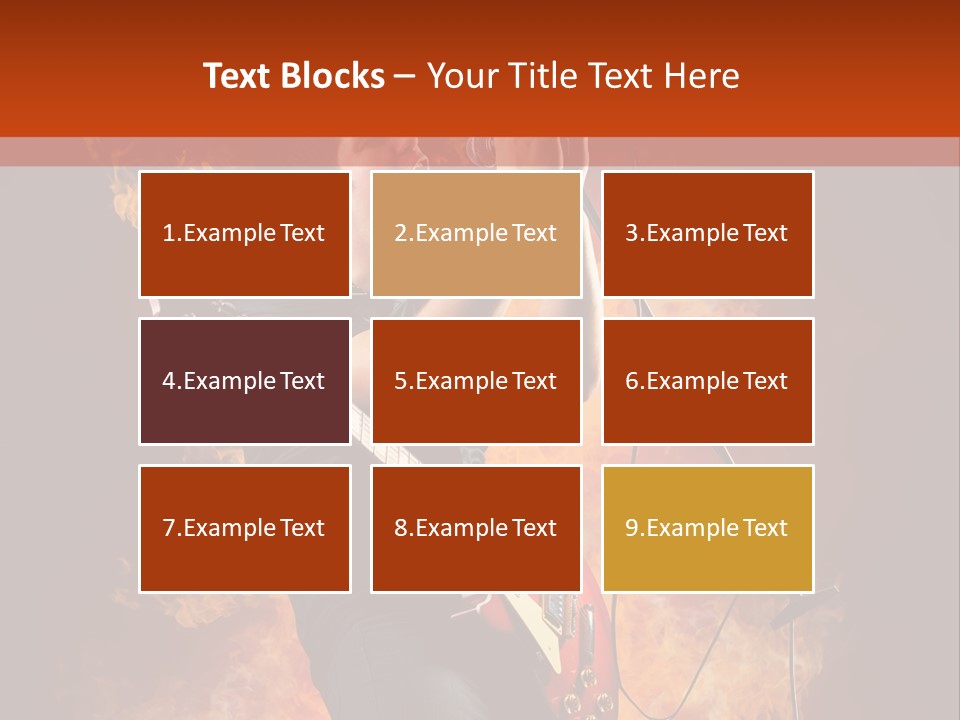 Text Blocks – Your Title Text Here

1.Example Text

2.Example Text

3.Example Text

4.Example Text

5.Example Text

6.Example Text

7.Example Text

8.Example Text

9.Example Text